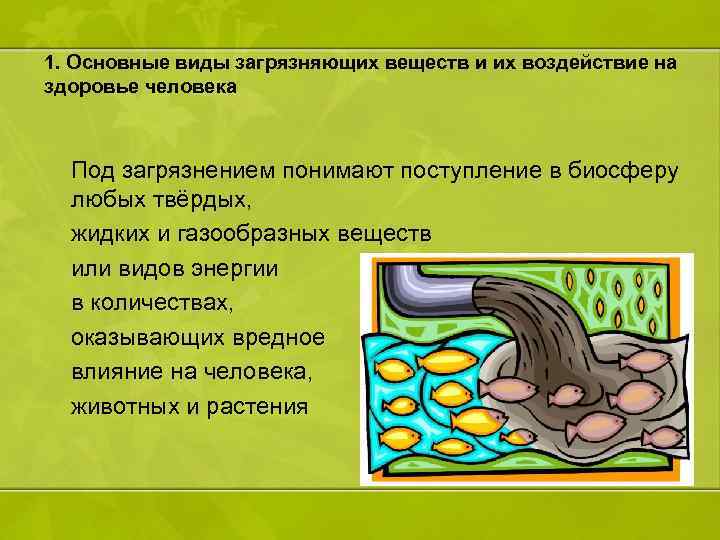 1. Основные виды загрязняющих веществ и их воздействие на здоровье человека

Под загрязнением понимают поступление в биосферу любых твёрдых,
жидких и газообразных веществ
или видов энергии
в количествах,
оказывающих вредное
влияние на человека,
животных и растения